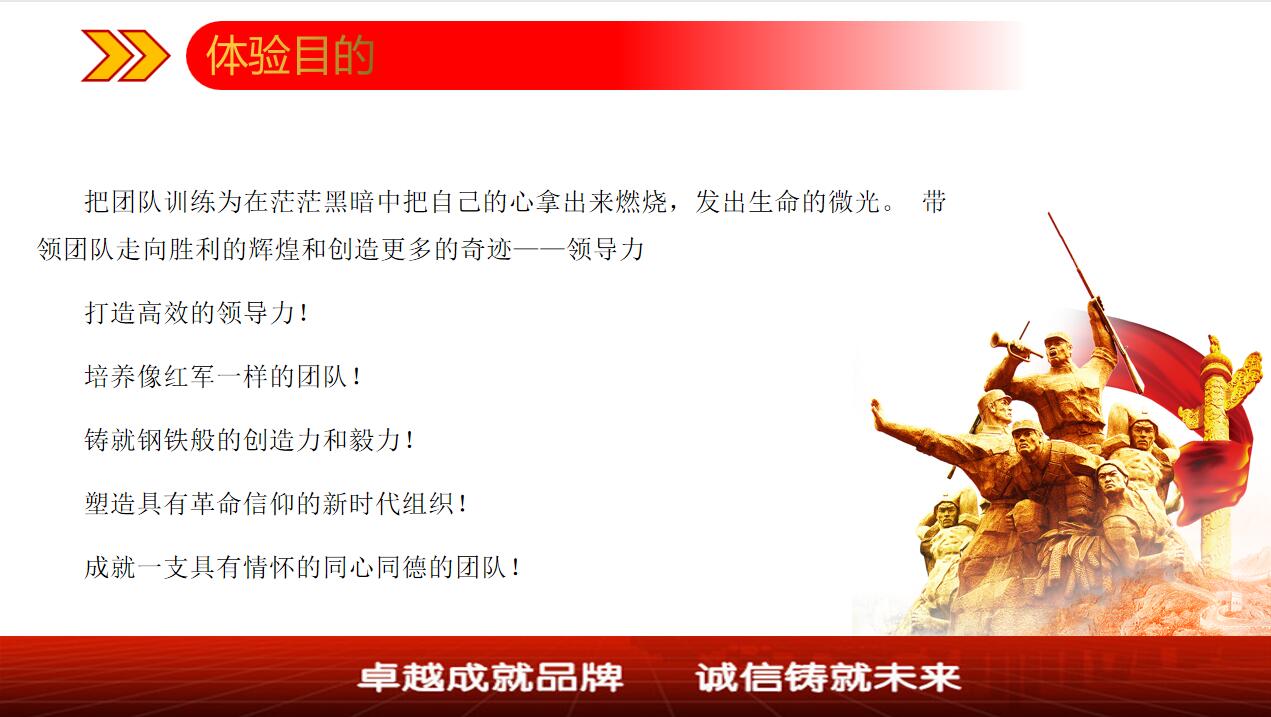 体验目的

把团队训练为在茫茫黑暗中把自己的心拿出来燃烧，发出生命的微光。 带领团队走向胜利的辉煌和创造更多的奇迹——领导力

打造高效的领导力！

培养像红军一样的团队！

铸就钢铁般的创造力和毅力！

塑造具有革命信仰的新时代组织！

成就一支具有情怀的同心同德的团队！

卓越成就品牌　诚信铸就未来